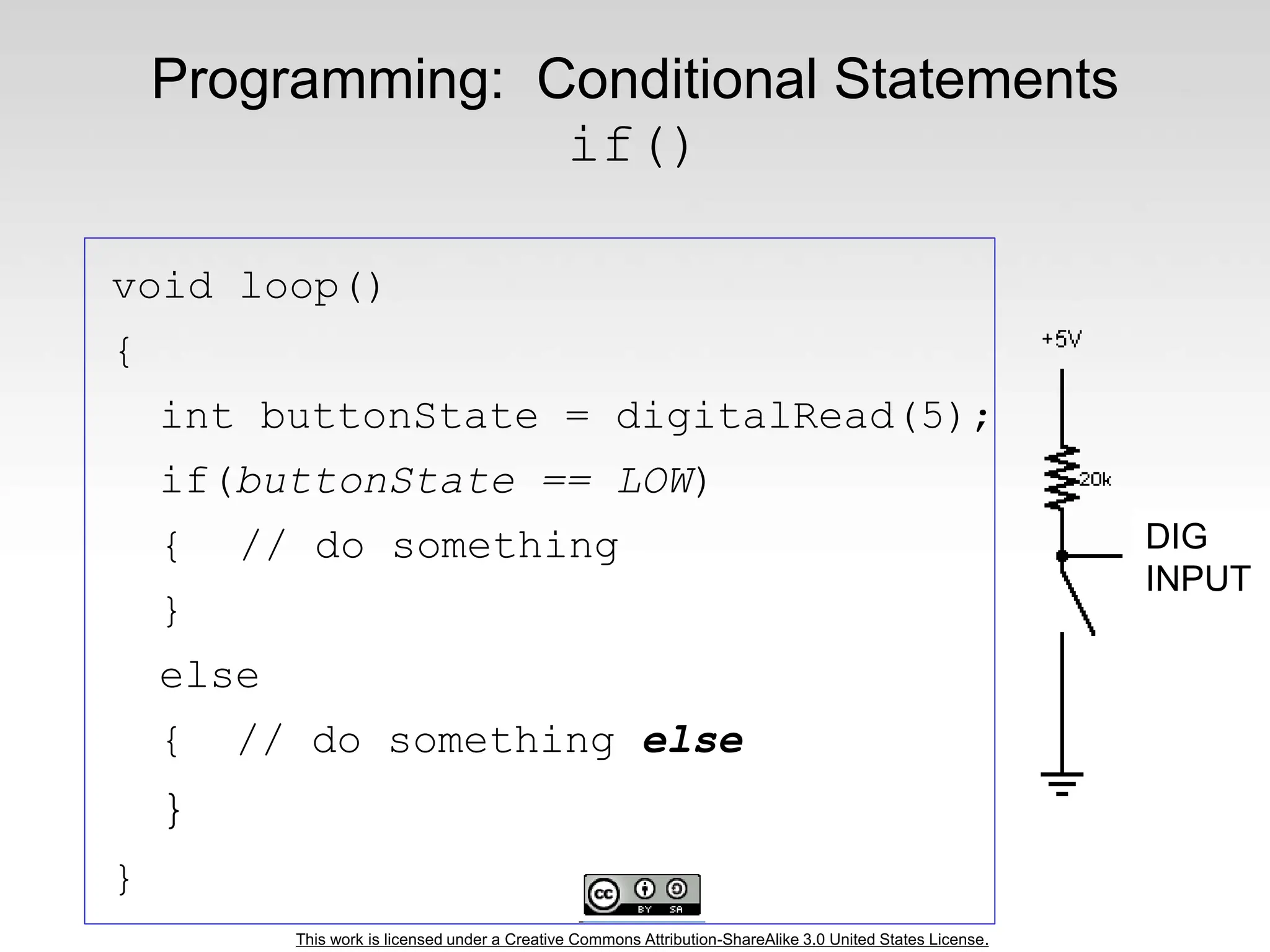 Programming: Conditional Statements
if()

void loop()
{
int buttonState = digitalRead(5);
if(buttonState == LOW)
{ // do something
}
else
{ // do something else
}
}

+5V
20k
DIG INPUT

cc BY SA

This work is licensed under a Creative Commons Attribution-ShareAlike 3.0 United States License.